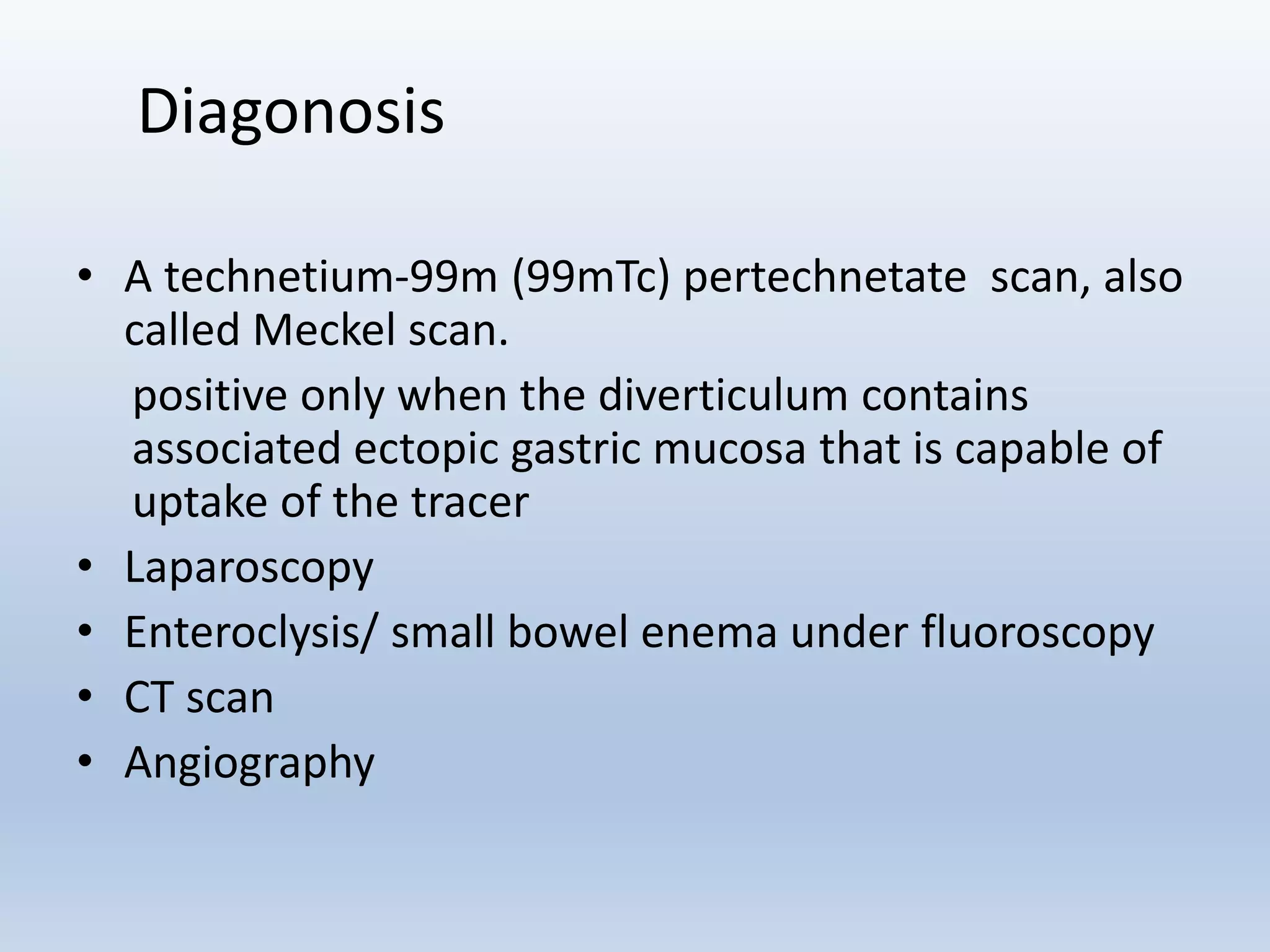 Diagonosis

• A technetium-99m (99mTc) pertechnetate scan, also called Meckel scan.

positive only when the diverticulum contains associated ectopic gastric mucosa that is capable of uptake of the tracer

• Laparoscopy
• Enteroclysis/ small bowel enema under fluoroscopy
• CT scan
• Angiography